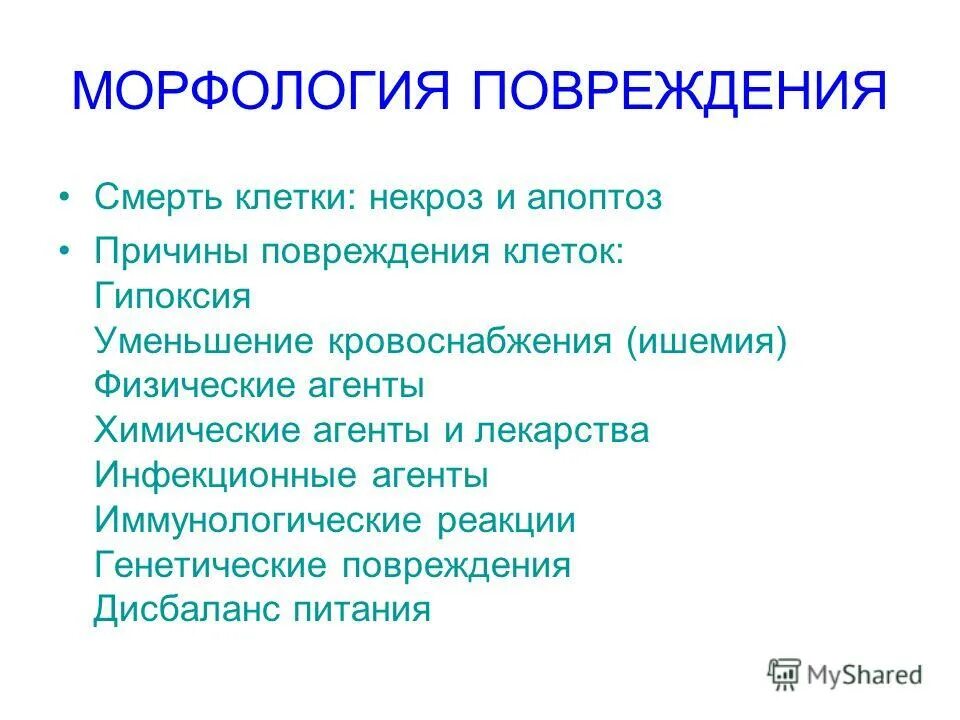 МОРФОЛОГИЯ ПОВРЕЖДЕНИЯ

• Смерть клетки: некроз и апоптоз

• Причины повреждения клеток:
Гипоксия
Уменьшение кровоснабжения (ишемия)
Физические агенты
Химические агенты и лекарства
Инфекционные агенты
Иммунологические реакции
Генетические повреждения
Дисбаланс питания

MyShared